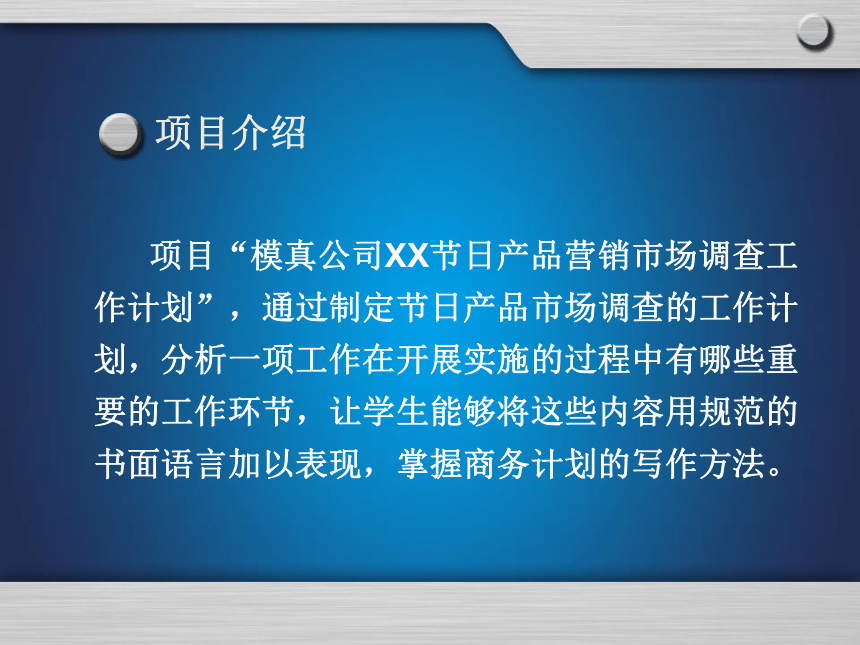 项目介绍

项目“模真公司XX节日产品营销市场调查工作计划”，通过制定节日产品市场调查的工作计划，分析一项工作在开展实施的过程中有哪些重要的工作环节，让学生能够将这些内容用规范的书面语言加以表现，掌握商务计划的写作方法。